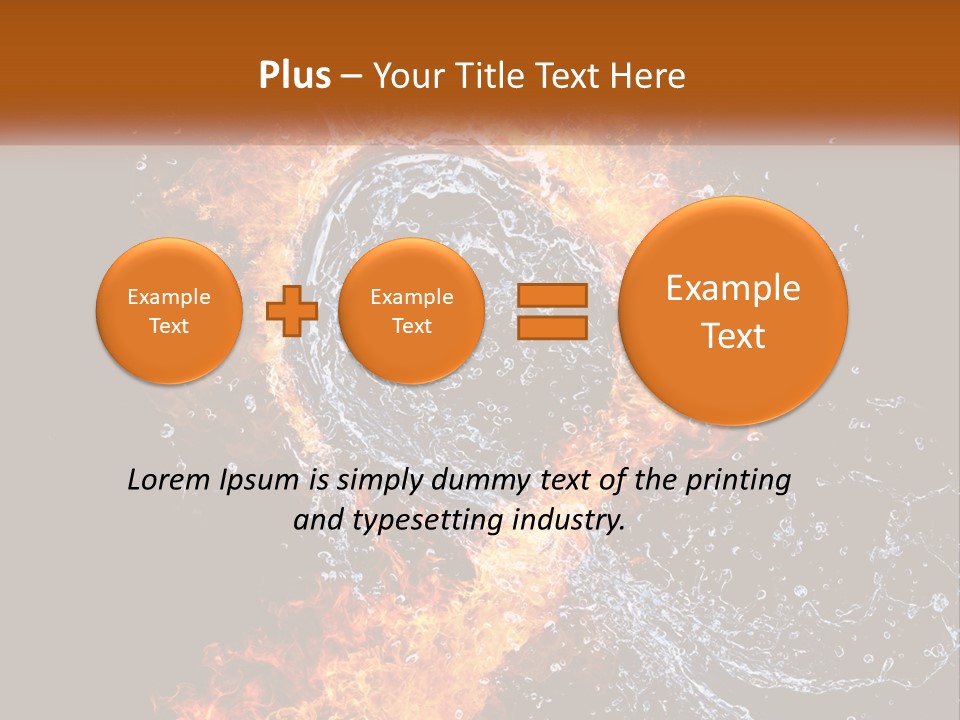 Plus – Your Title Text Here

Example Text

Example Text

Example Text

Lorem Ipsum is simply dummy text of the printing and typesetting industry.